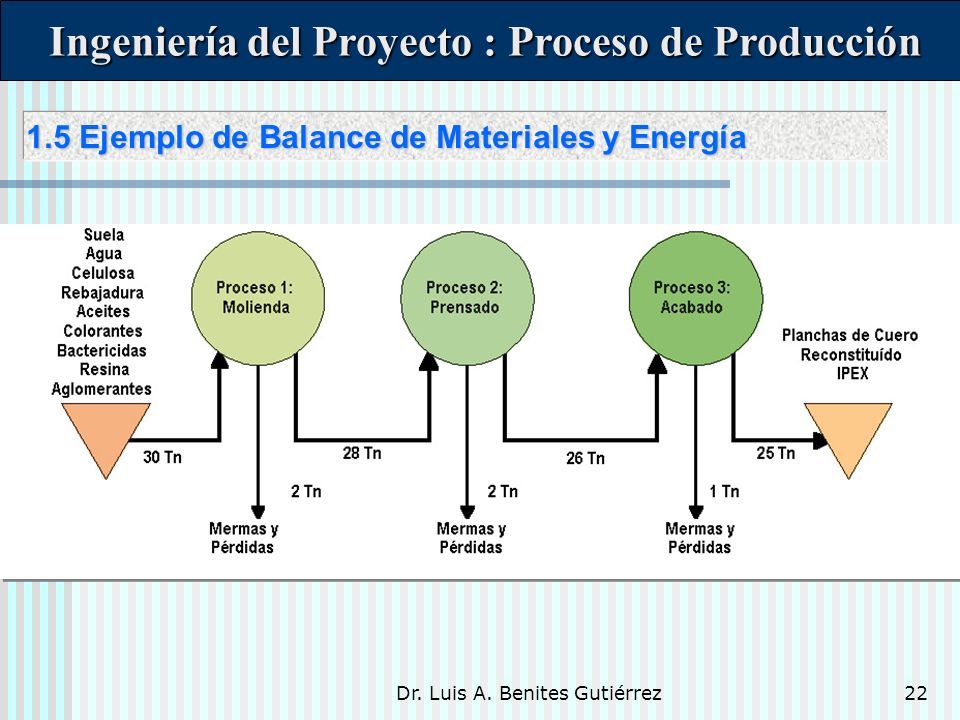 Ingeniería del Proyecto : Proceso de Producción

1.5 Ejemplo de Balance de Materiales y Energía

Suela
Agua
Celulosa
Rebajadura
Aceites
Colorantes
Bactericidas
Resina
Aglomerantes

30 Tn

Proceso 1:
Molienda

2 Tn

Mermas y
Pérdidas

28 Tn

Proceso 2:
Prensado

2 Tn

Mermas y
Pérdidas

26 Tn

Proceso 3:
Acabado

1 Tn

Mermas y
Pérdidas

25 Tn

Planchas de Cuero
Reconstituído
IPEX

Dr. Luis A. Benites Gutiérrez

22